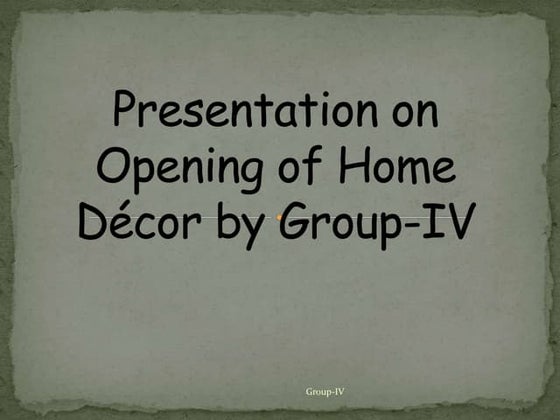 Presentation on Opening of Home Décor by Group-IV

Group-IV